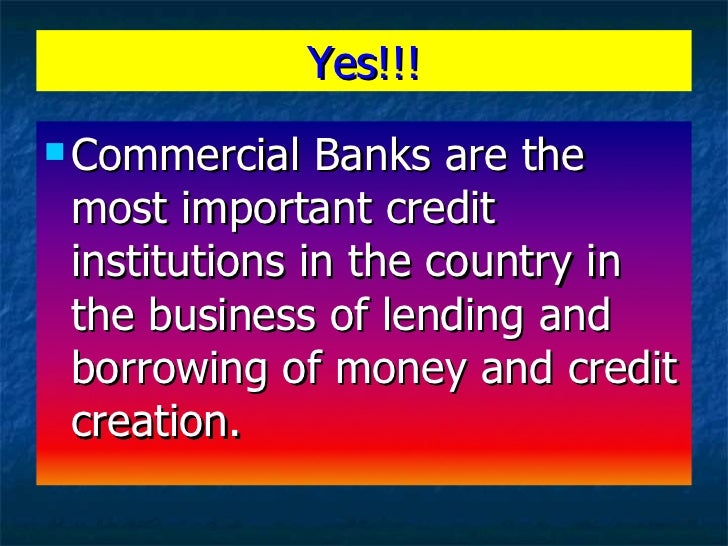 Yes!!!

Commercial Banks are the most important credit institutions in the country in the business of lending and borrowing of money and credit creation.